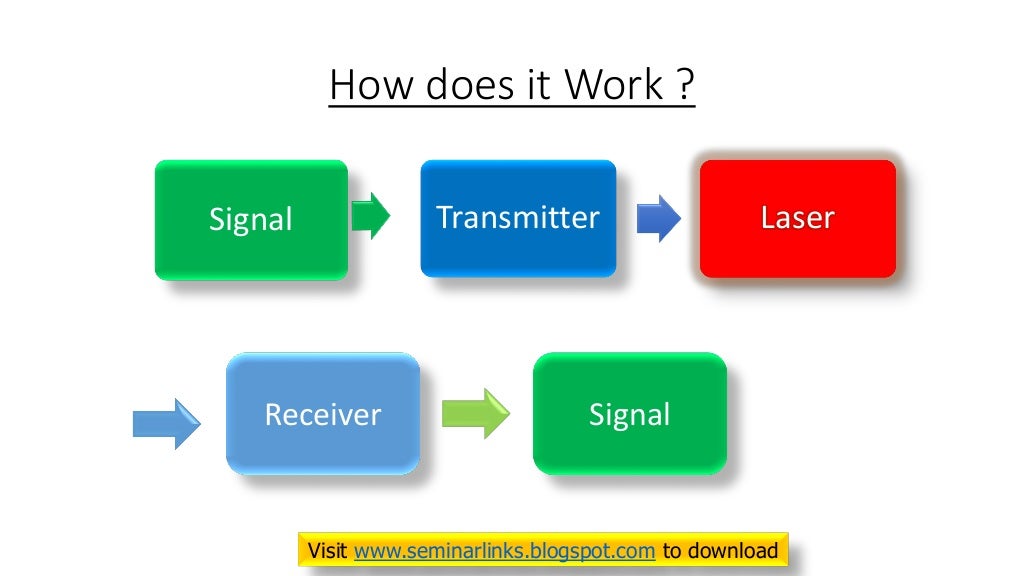 How does it Work ?

Signal

Transmitter

Laser

Receiver

Signal

Visit www.seminarlinks.blogspot.com to download